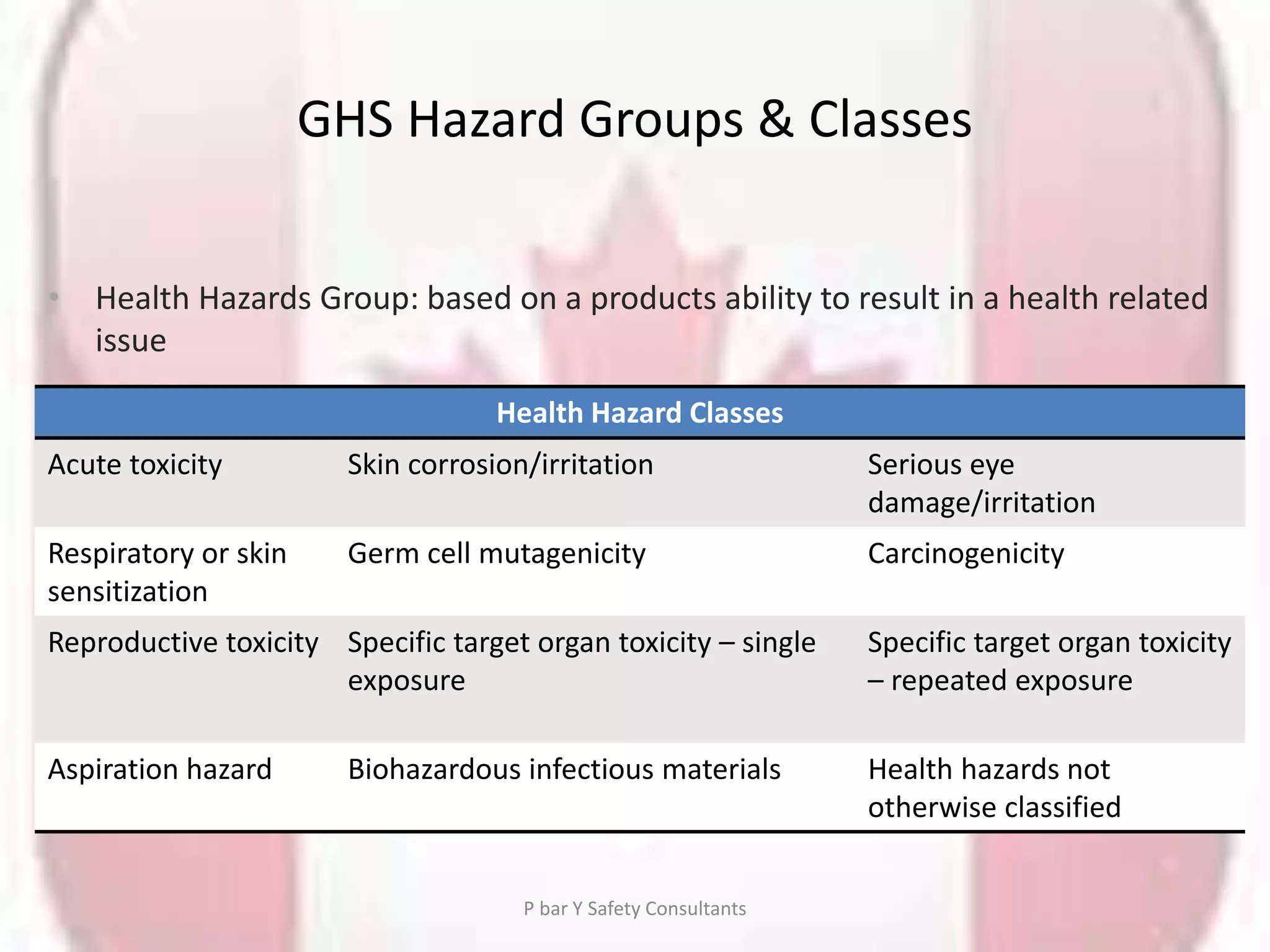 GHS Hazard Groups & Classes

• Health Hazards Group: based on a products ability to result in a health related issue

| Health Hazard Classes | | |
|---|---|---|
| Acute toxicity | Skin corrosion/irritation | Serious eye damage/irritation |
| Respiratory or skin sensitization | Germ cell mutagenicity | Carcinogenicity |
| Reproductive toxicity | Specific target organ toxicity – single exposure | Specific target organ toxicity – repeated exposure |
| Aspiration hazard | Biohazardous infectious materials | Health hazards not otherwise classified |

P bar Y Safety Consultants